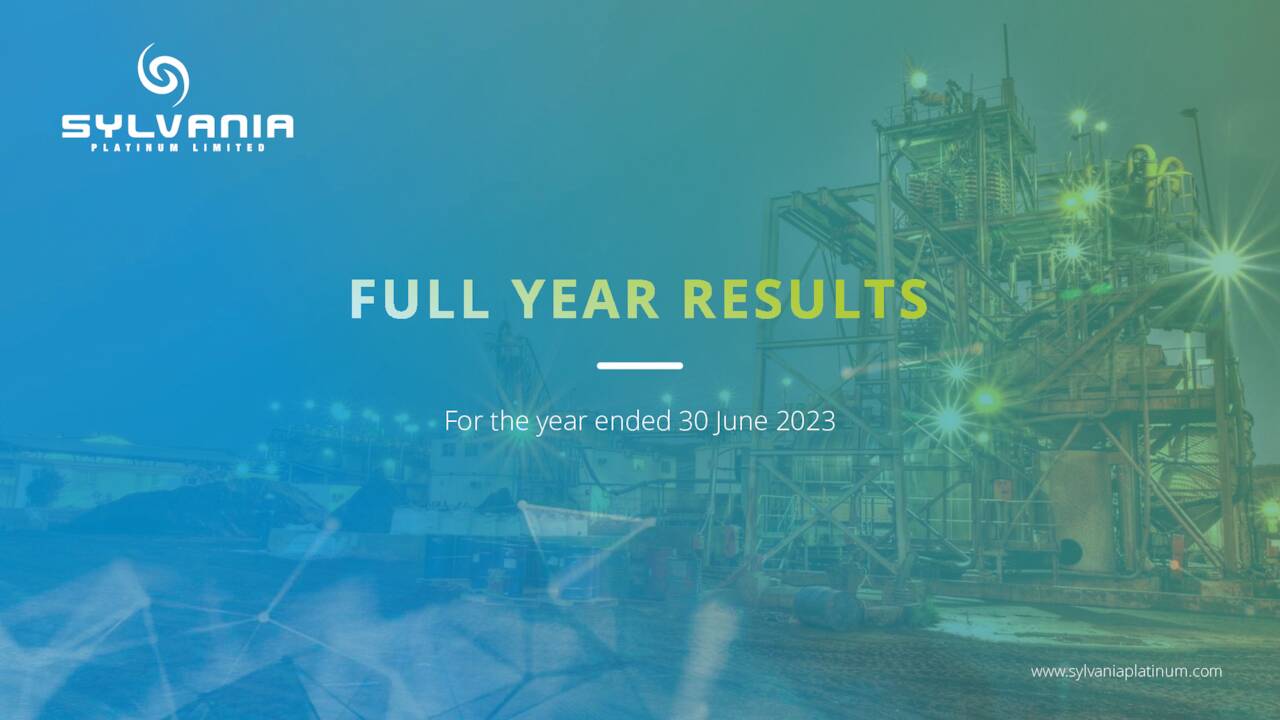 SYLVANIA
PLATINUM LIMITED

FULL YEAR RESULTS

For the year ended 30 June 2023

www.sylvaniaplatinum.com